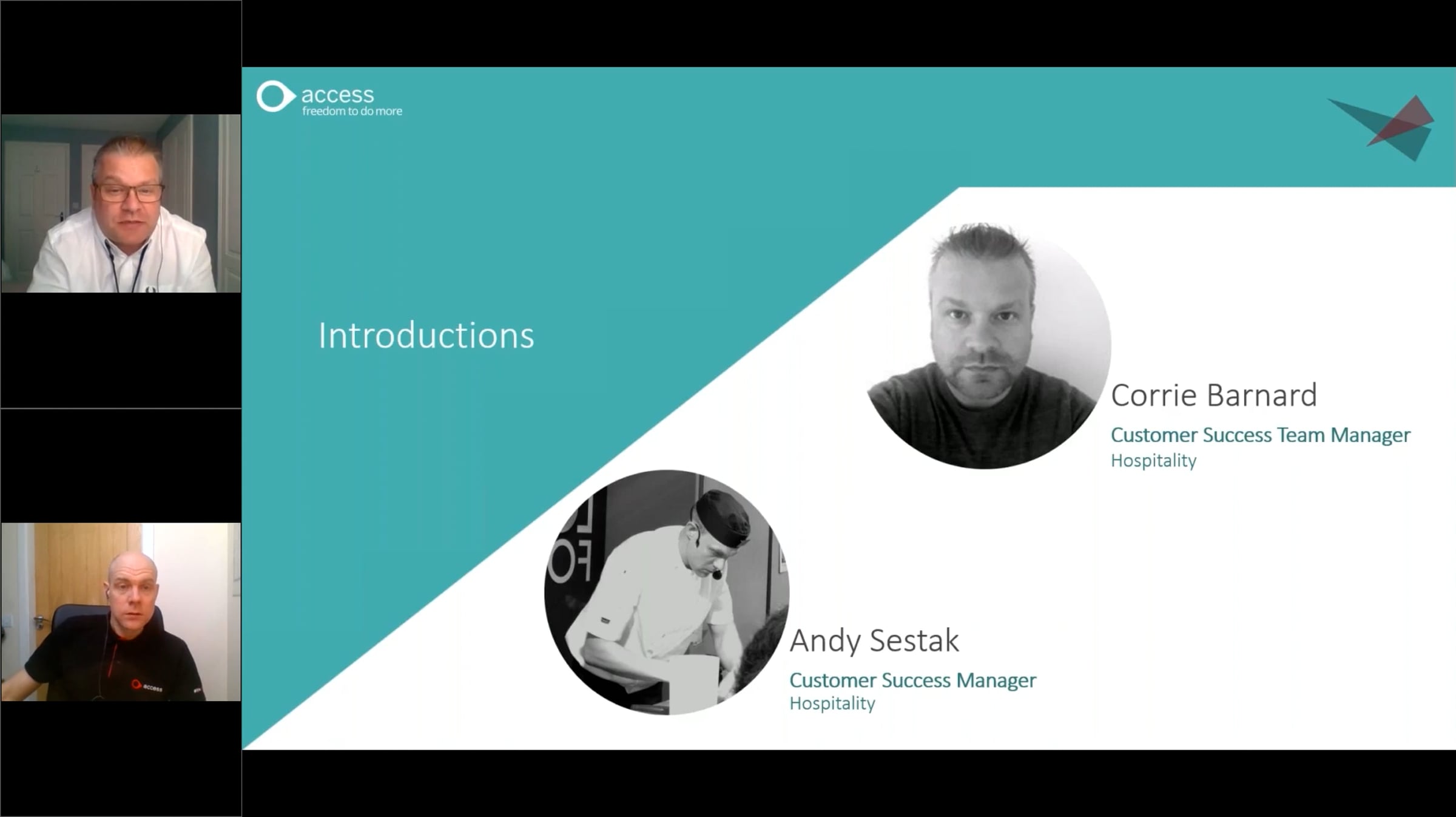 access
freedom to do more

Introductions

Corrie Barnard
Customer Success Team Manager
Hospitality

Andy Sestak
Customer Success Manager
Hospitality

access